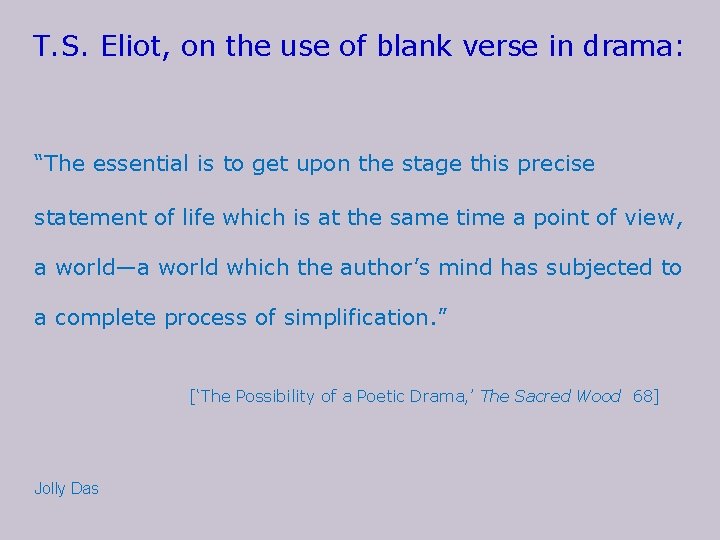 T.S. Eliot, on the use of blank verse in drama:

“The essential is to get upon the stage this precise statement of life which is at the same time a point of view, a world—a world which the author’s mind has subjected to a complete process of simplification.”

[‘The Possibility of a Poetic Drama,’ The Sacred Wood 68]

Jolly Das